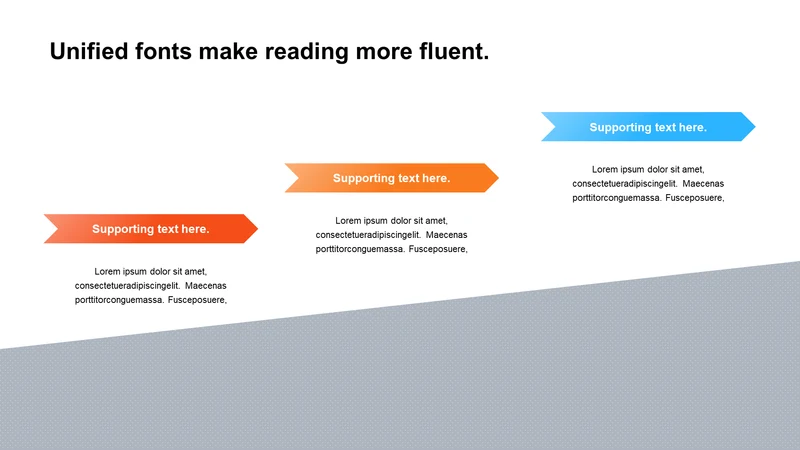 Unified fonts make reading more fluent.

Supporting text here.

Lorem ipsum dolor sit amet, consectetueradipiscingelit. Maecenas porttitorconguemassa. Fusceposuere,

Supporting text here.

Lorem ipsum dolor sit amet, consectetueradipiscingelit. Maecenas porttitorconguemassa. Fusceposuere,

Supporting text here.

Lorem ipsum dolor sit amet, consectetueradipiscingelit. Maecenas porttitorconguemassa. Fusceposuere,